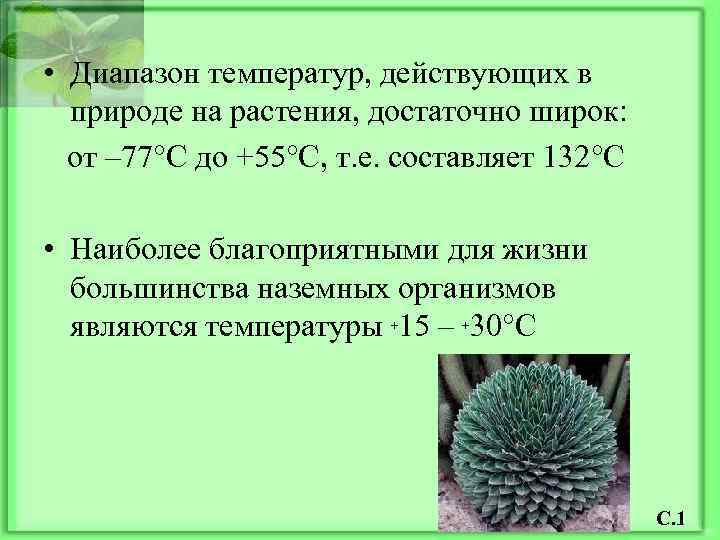 • Диапазон температур, действующих в природе на растения, достаточно широк:

от –77°С до +55°С, т.е. составляет 132°С

• Наиболее благоприятными для жизни большинства наземных организмов являются температуры +15 – +30°С

С.1